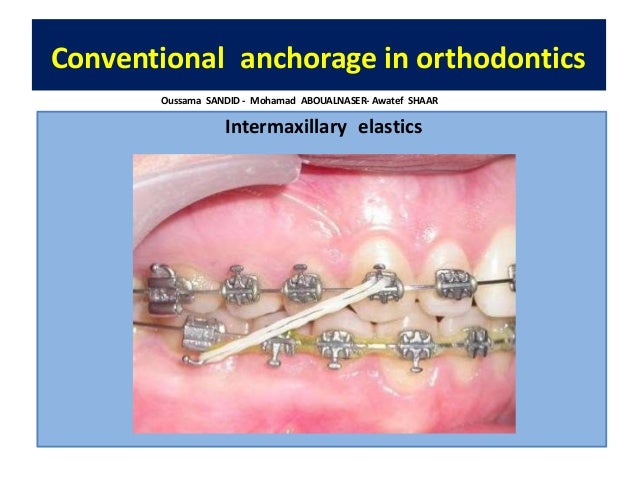 Conventional anchorage in orthodontics

Oussama SANDID - Mohamad ABOUALNASER- Awatef SHAAR

Intermaxillary elastics